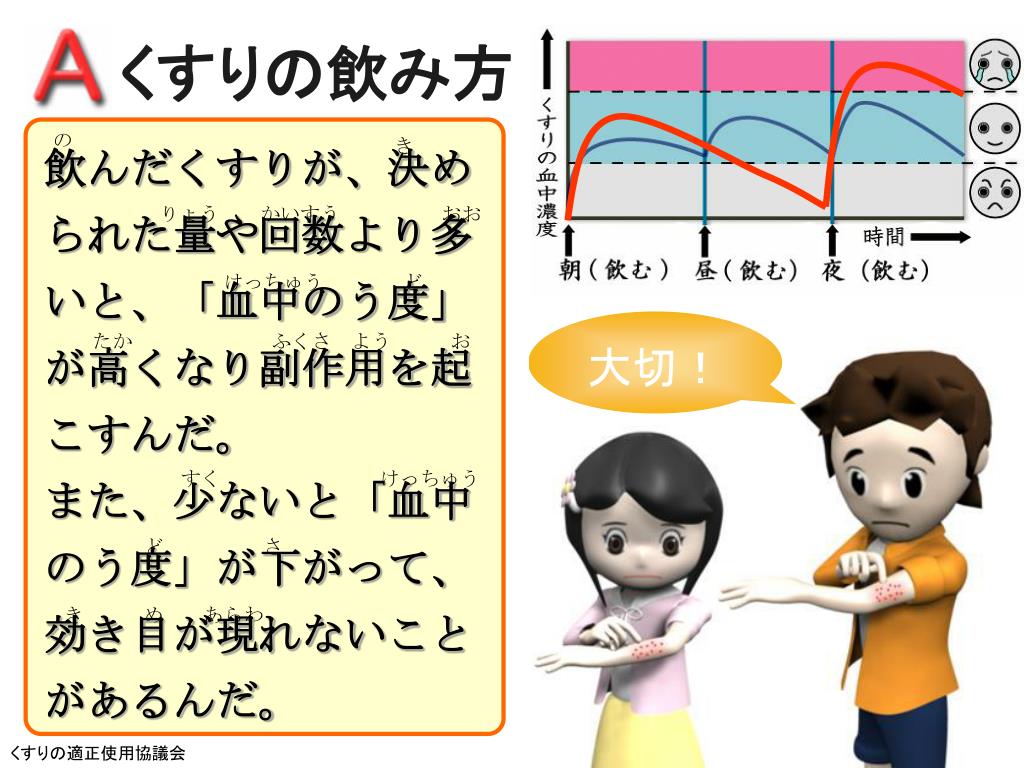 A くすりの飲み方

飲んだくすりが、決められた量や回数より多いと、「血中のう度」が高くなり副作用を起こすんだ。
また、少ないと「血中のう度」が下がって、効き目が現れないことがあるんだ。

くすりの血中濃度

時間

朝（飲む）　昼（飲む）　夜（飲む）

大切！

くすりの適正使用協議会